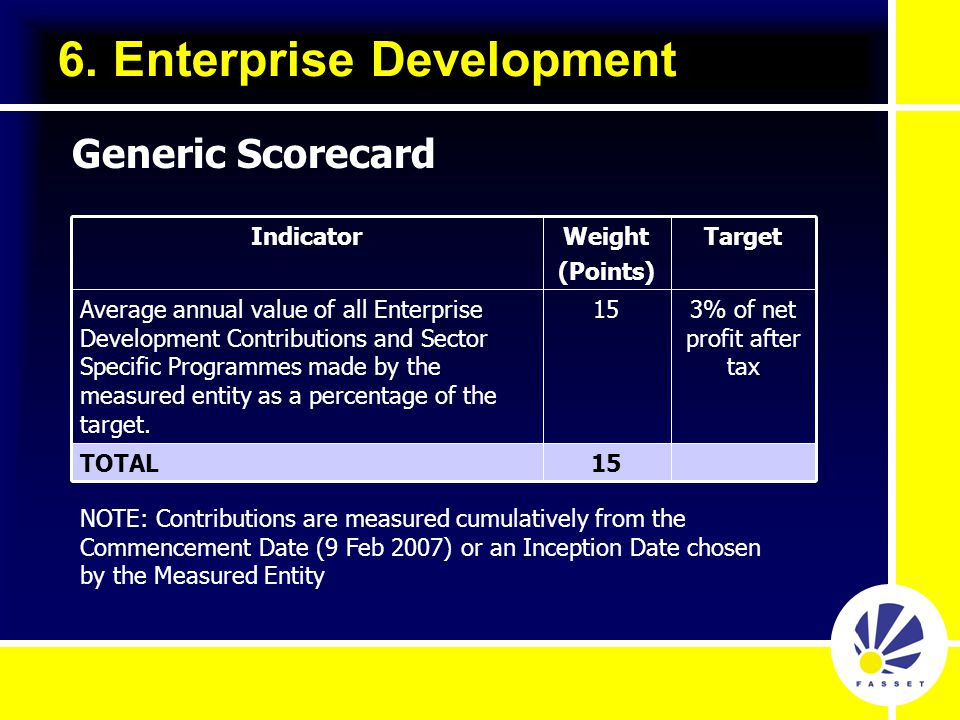 6. Enterprise Development

Generic Scorecard

| Indicator | Weight (Points) | Target |
|---|---|---|
| Average annual value of all Enterprise Development Contributions and Sector Specific Programmes made by the measured entity as a percentage of the target. | 15 | 3% of net profit after tax |
| TOTAL | 15 | |

NOTE: Contributions are measured cumulatively from the Commencement Date (9 Feb 2007) or an Inception Date chosen by the Measured Entity

FASSET